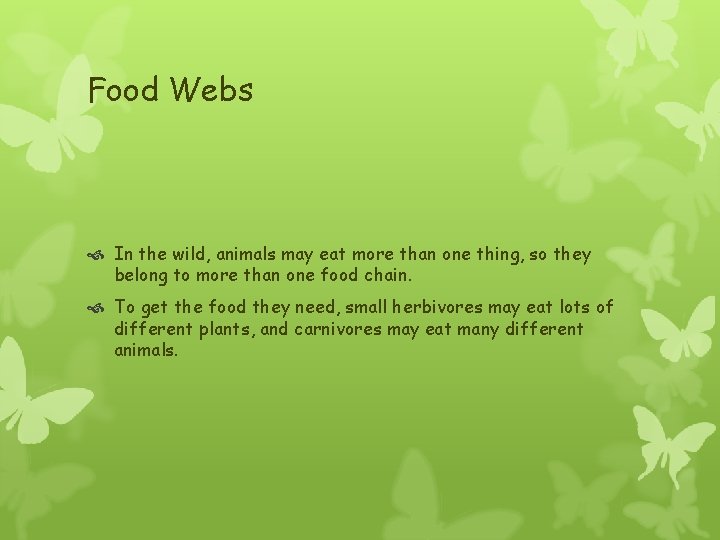 Food Webs

In the wild, animals may eat more than one thing, so they belong to more than one food chain.

To get the food they need, small herbivores may eat lots of different plants, and carnivores may eat many different animals.